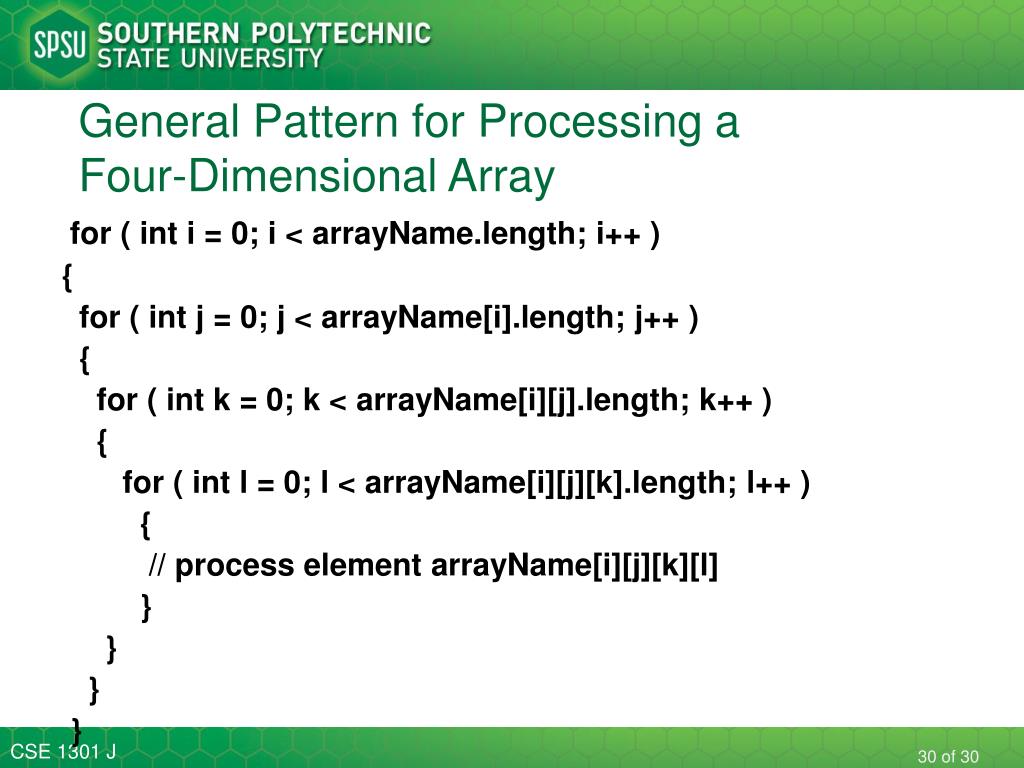 SPSU SOUTHERN POLYTECHNIC STATE UNIVERSITY

General Pattern for Processing a Four-Dimensional Array

for ( int i = 0; i < arrayName.length; i++ )
{
for ( int j = 0; j < arrayName[i].length; j++ )
{
for ( int k = 0; k < arrayName[i][j].length; k++ )
{
for ( int l = 0; l < arrayName[i][j][k].length; l++ )
{
// process element arrayName[i][j][k][l]
}
}
}
}

CSE 1301 J

30 of 30